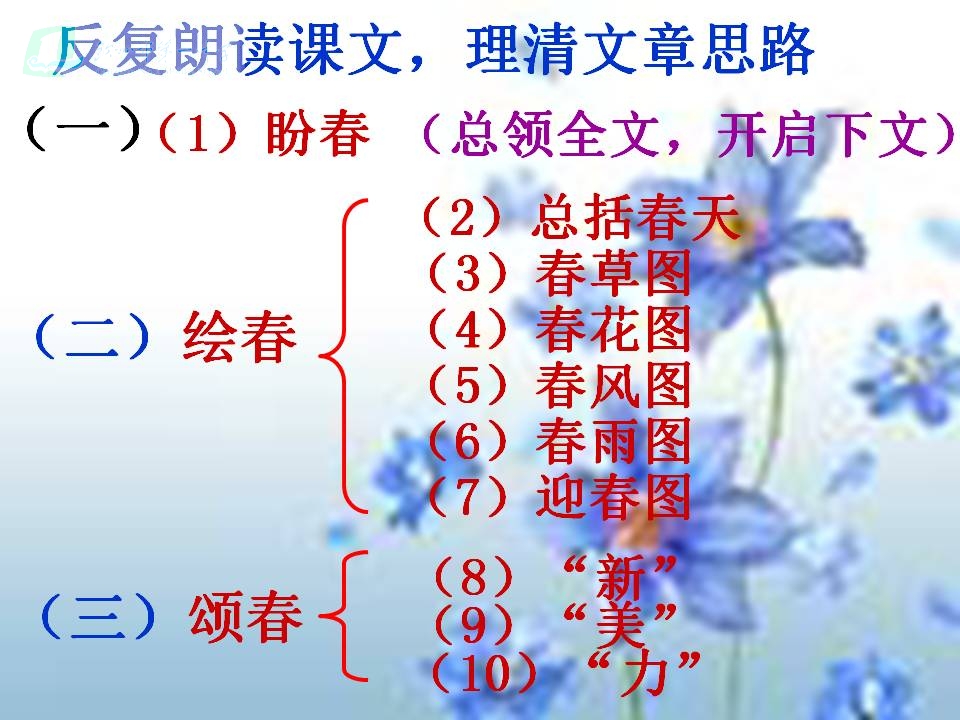 反复朗读课文，理清文章思路

（一）（1）盼春 （总领全文，开启下文）

（二）绘春
（2）总括春天
（3）春草图
（4）春花图
（5）春风图
（6）春雨图
（7）迎春图

（三）颂春
（8）“新”
（9）“美”
（10）“力”